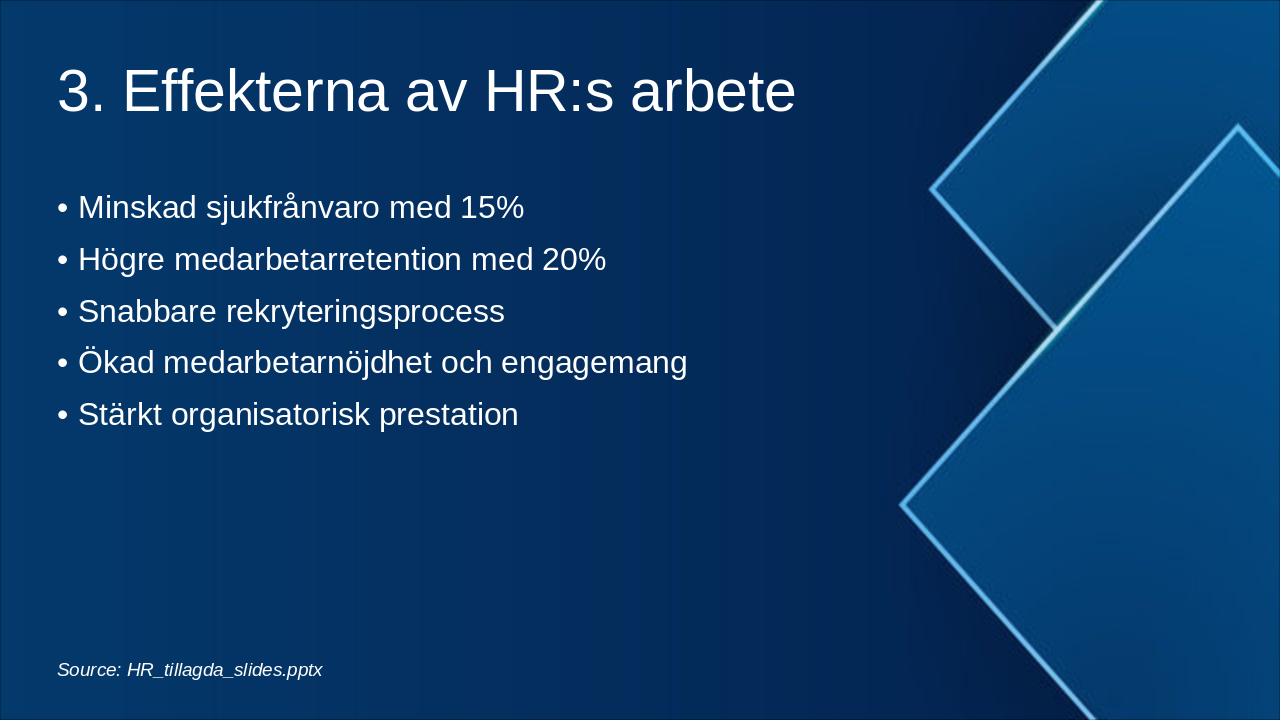 3. Effekterna av HR:s arbete

• Minskad sjukfrånvaro med 15%
• Högre medarbetarretention med 20%
• Snabbare rekryteringsprocess
• Ökad medarbetarnöjdhet och engagemang
• Stärkt organisatorisk prestation

Source: HR_tillagda_slides.pptx